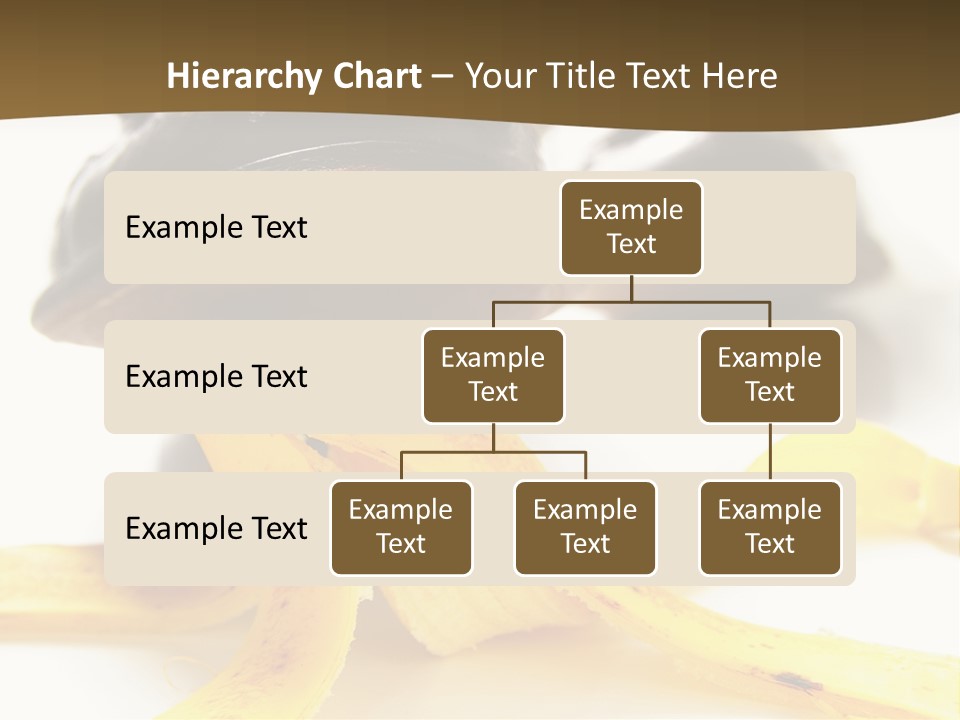 Hierarchy Chart – Your Title Text Here

Example Text

Example Text

Example Text

Example Text

Example Text

Example Text

Example Text

Example Text

Example Text